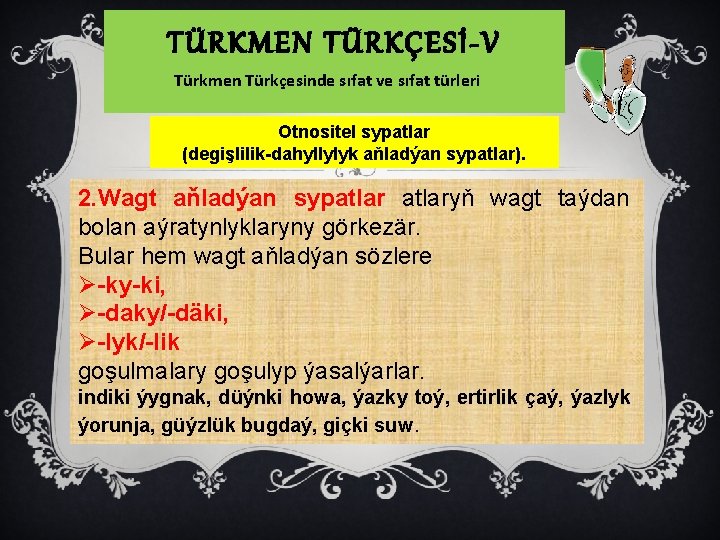 TÜRKMEN TÜRKÇESİ-V

Türkmen Türkçesinde sıfat ve sıfat türleri

Otnositel sypatlar
(degişlilik-dahyllylyk aňladýan sypatlar).

2.Wagt aňladýan sypatlar atlaryň wagt taýdan bolan aýratynlyklaryny görkezär.
Bular hem wagt aňladýan sözlere
➢-ky-ki,
➢-daky/-däki,
➢-lyk/-lik
goşulmalary goşulyp ýasalýarlar.
indiki ýygnak, düýnki howa, ýazky toý, ertirlik çaý, ýazlyk ýorunja, güýzlük bugdaý, giçki suw.